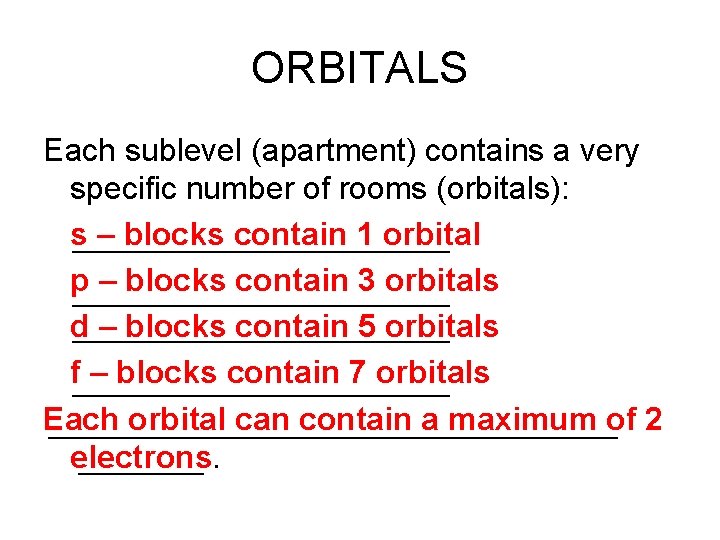 ORBITALS

Each sublevel (apartment) contains a very specific number of rooms (orbitals):

s – blocks contain 1 orbital

p – blocks contain 3 orbitals

d – blocks contain 5 orbitals

f – blocks contain 7 orbitals

Each orbital can contain a maximum of 2 electrons.